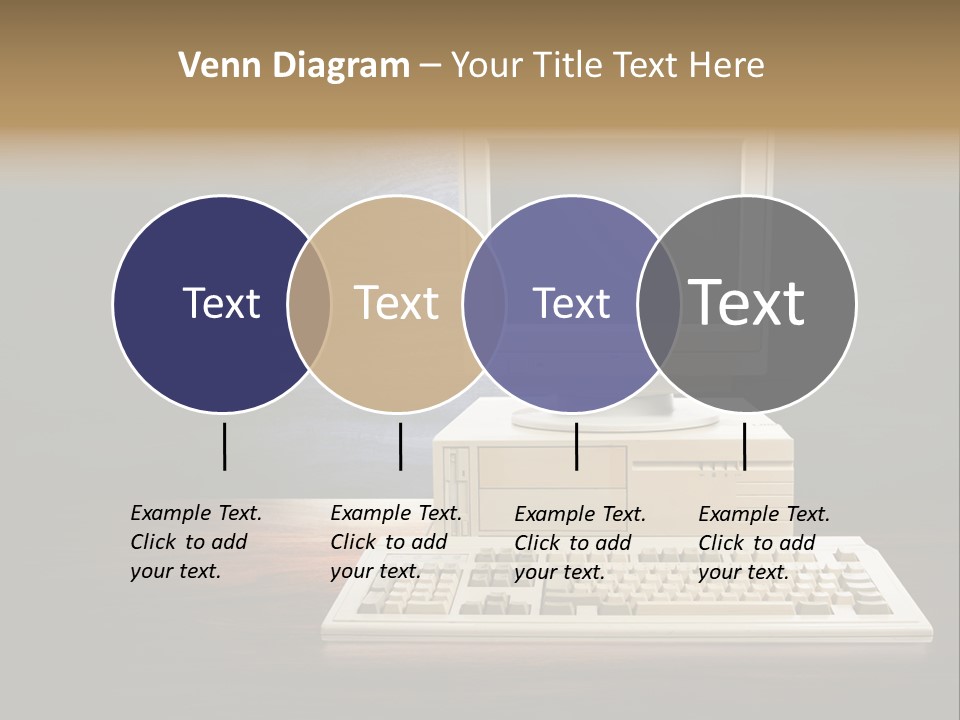 Venn Diagram – Your Title Text Here

Text

Text

Text

Text

Example Text. Click to add your text.

Example Text. Click to add your text.

Example Text. Click to add your text.

Example Text. Click to add your text.